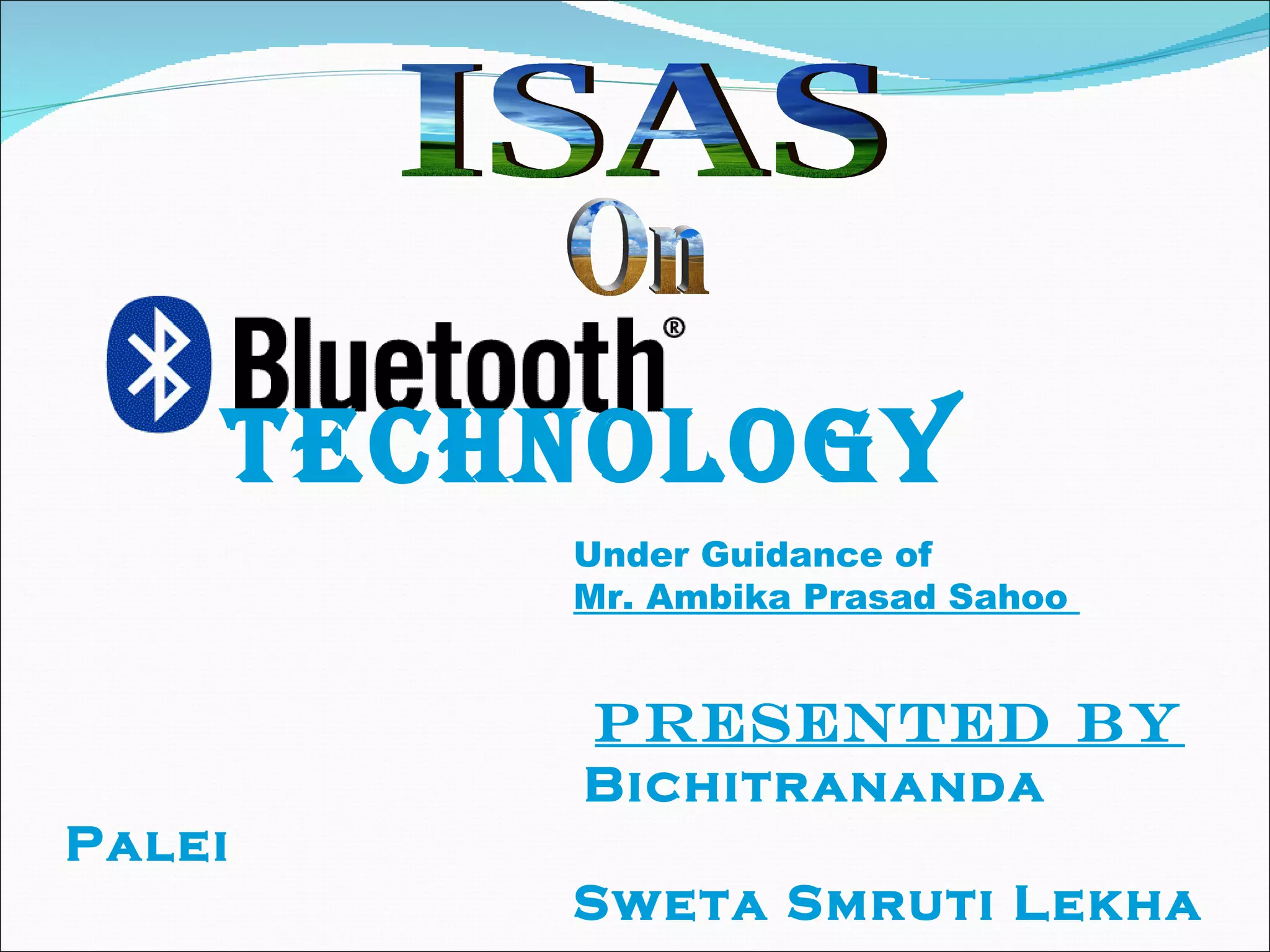 ISAS

On

Bluetooth®

TECHNOLOGY

Under Guidance of
Mr. Ambika Prasad Sahoo

PRESENTED BY

Bichitrananda

Palei

Sweta Smruti Lekha